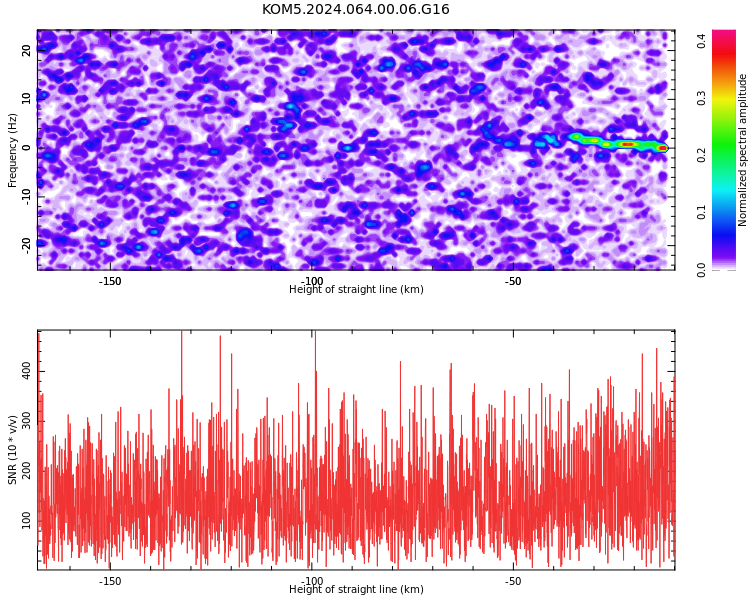 KOM5.2024.064.00.06.G16

Frequency (Hz)
20
10
0
-10
-20
-150
-100
-50
Height of straight line (km)

Normalized spectral amplitude
0.4
0.3
0.2
0.1
0.0

SNR (10 * v/v)
400
300
200
100
-150
-100
-50
Height of straight line (km)